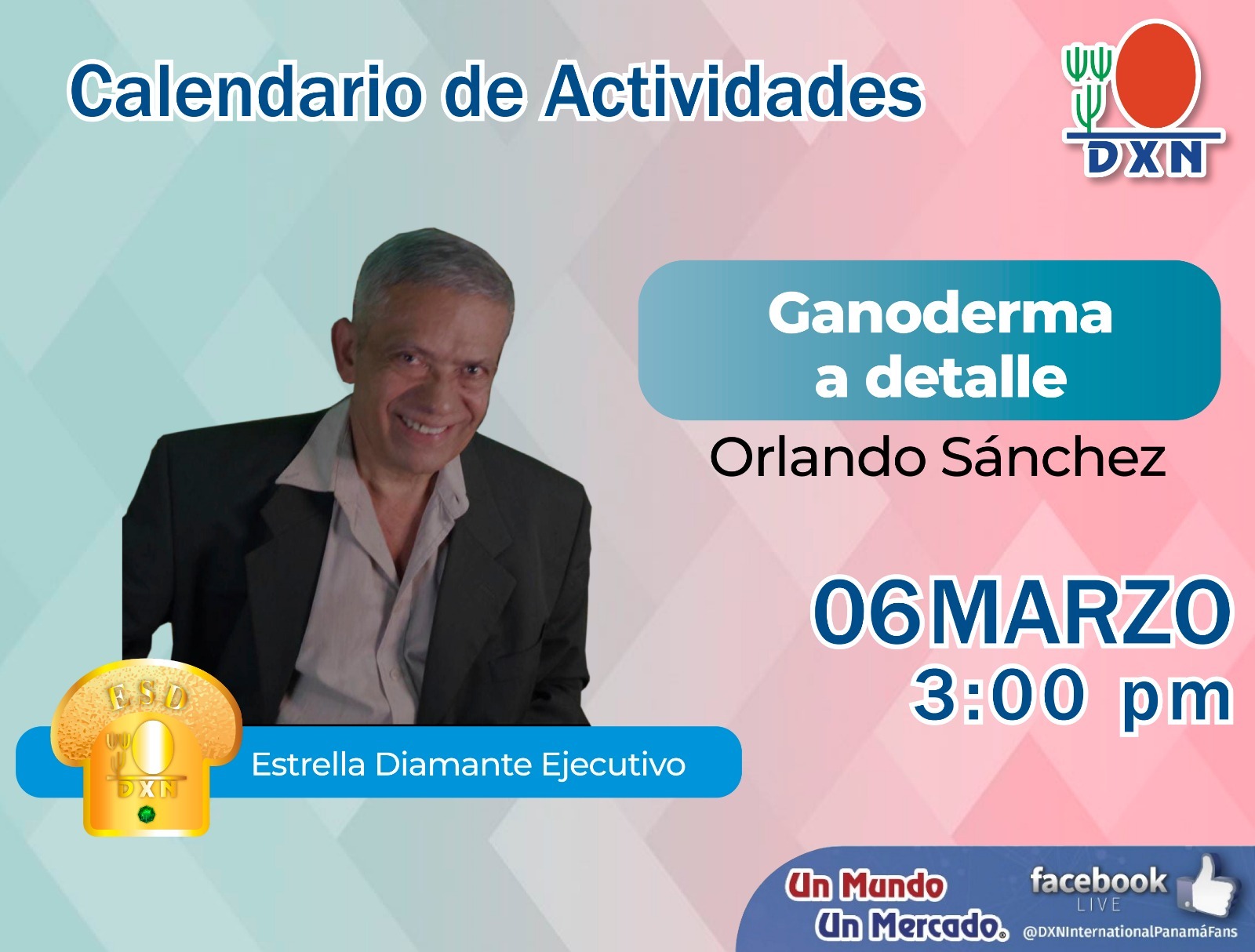 Calendario de Actividades

DXN

Ganoderma a detalle

Orlando Sánchez

06 MARZO
3:00 pm

ESD
DXN

Estrella Diamante Ejecutivo

Un Mundo
Un Mercado.

facebook
LIVE
@DXNInternationalPanamáFans